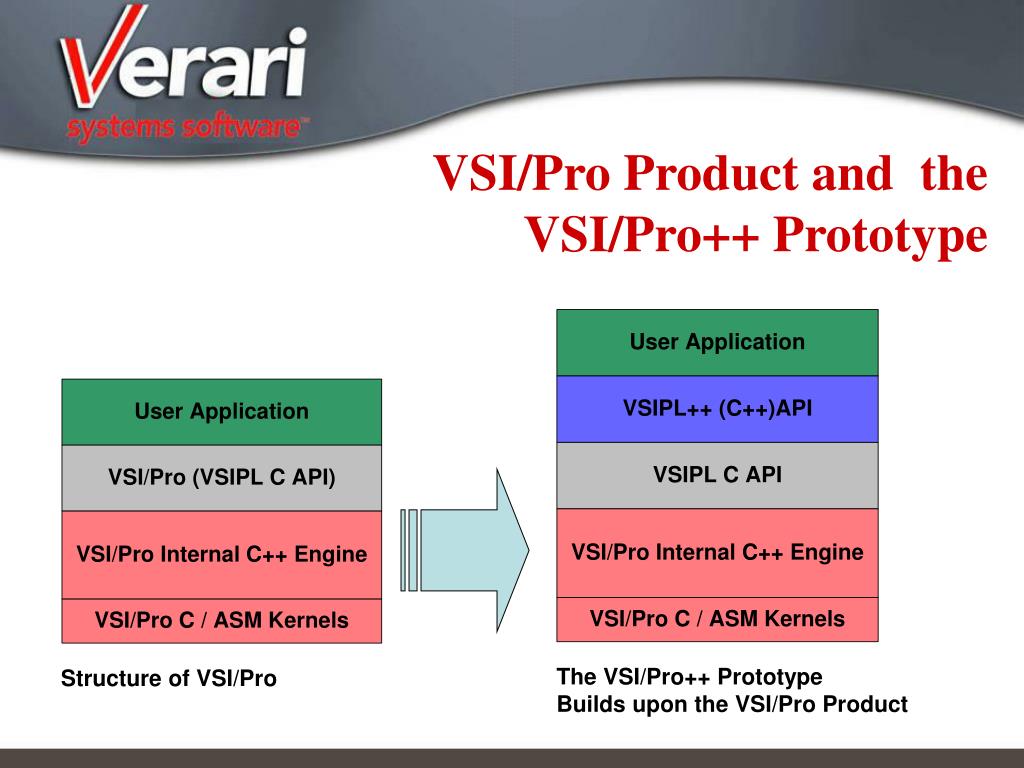 Verari
systems software™

VSI/Pro Product and the VSI/Pro++ Prototype

User Application
VSI/Pro (VSIPL C API)
VSI/Pro Internal C++ Engine
VSI/Pro C / ASM Kernels

Structure of VSI/Pro

User Application
VSIPL++ (C++)API
VSIPL C API
VSI/Pro Internal C++ Engine
VSI/Pro C / ASM Kernels

The VSI/Pro++ Prototype
Builds upon the VSI/Pro Product